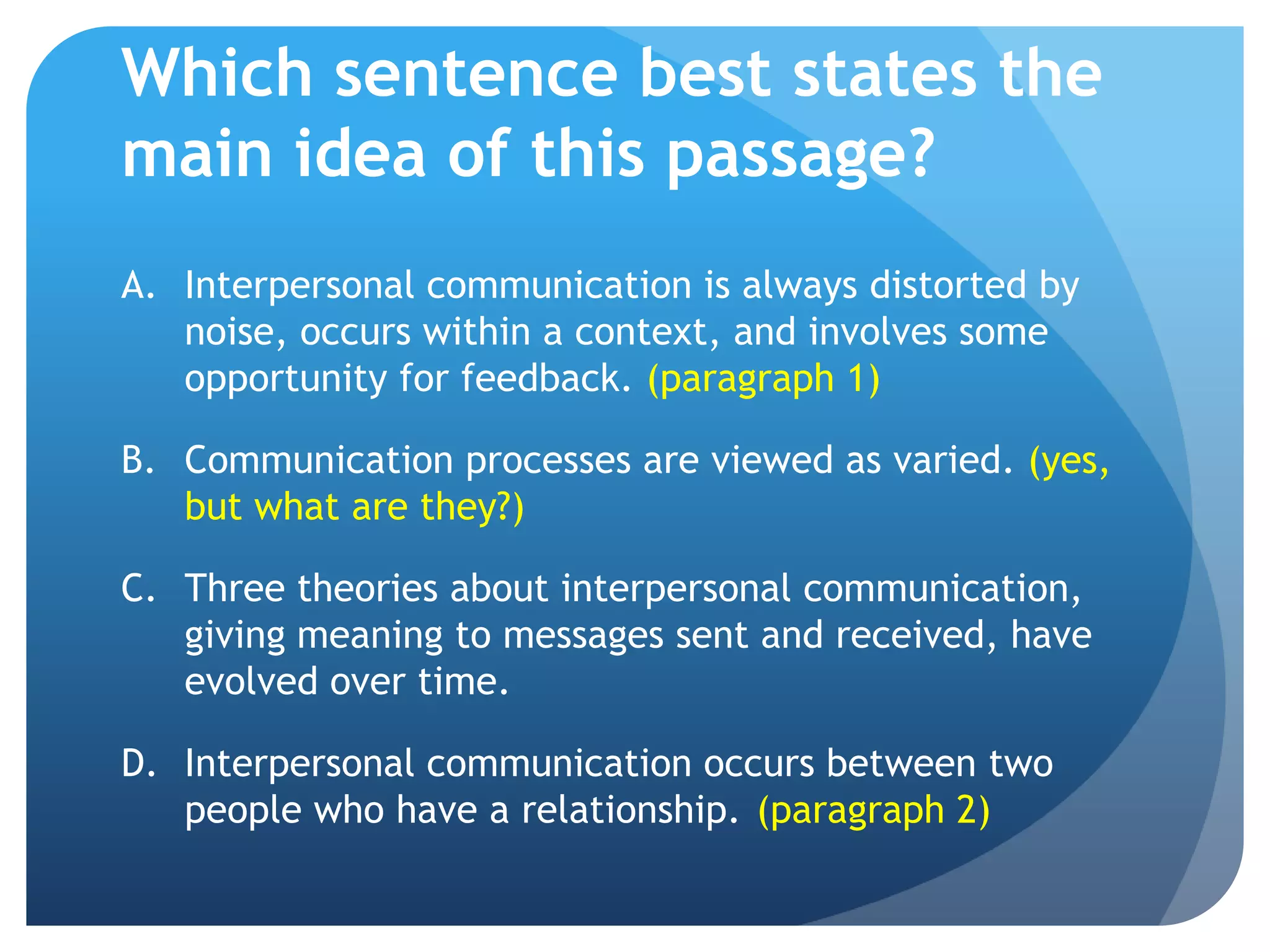 Which sentence best states the main idea of this passage?

A. Interpersonal communication is always distorted by noise, occurs within a context, and involves some opportunity for feedback. (paragraph 1)

B. Communication processes are viewed as varied. (yes, but what are they?)

C. Three theories about interpersonal communication, giving meaning to messages sent and received, have evolved over time.

D. Interpersonal communication occurs between two people who have a relationship. (paragraph 2)